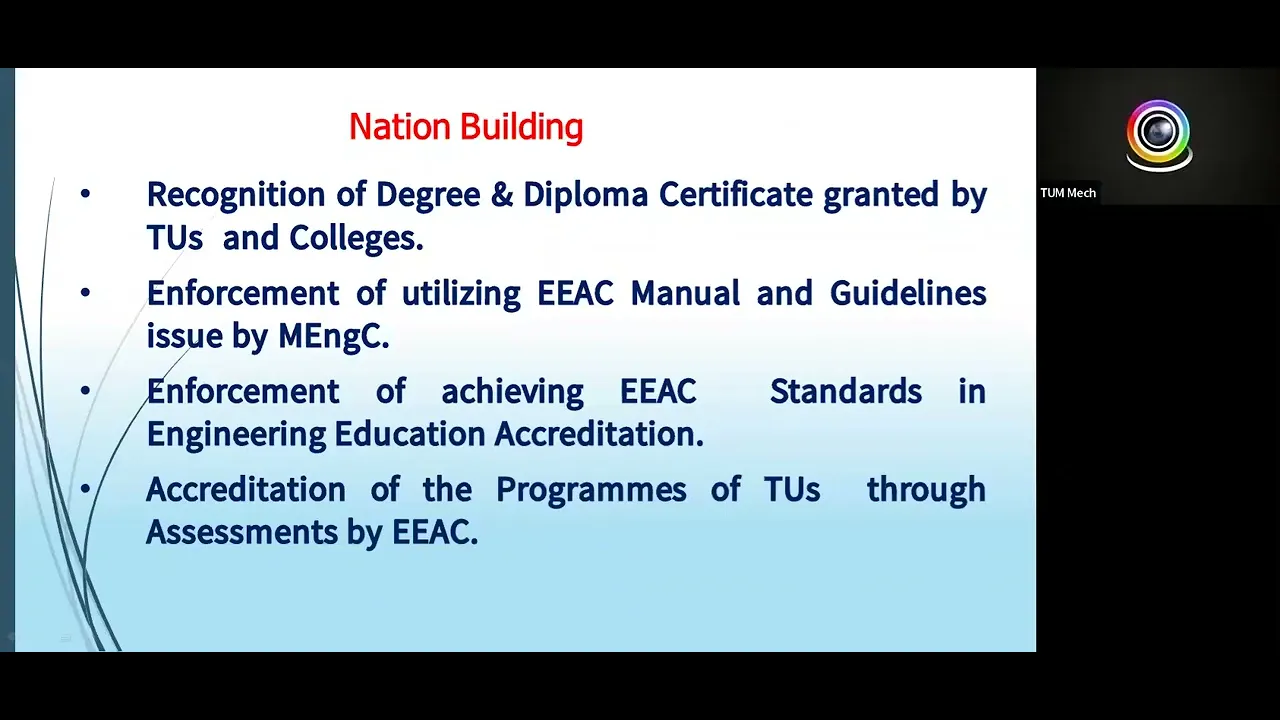 Nation Building

• Recognition of Degree & Diploma Certificate granted by TUs and Colleges.

• Enforcement of utilizing EEAC Manual and Guidelines issue by MEngC.

• Enforcement of achieving EEAC Standards in Engineering Education Accreditation.

• Accreditation of the Programmes of TUs through Assessments by EEAC.

TUM Mech